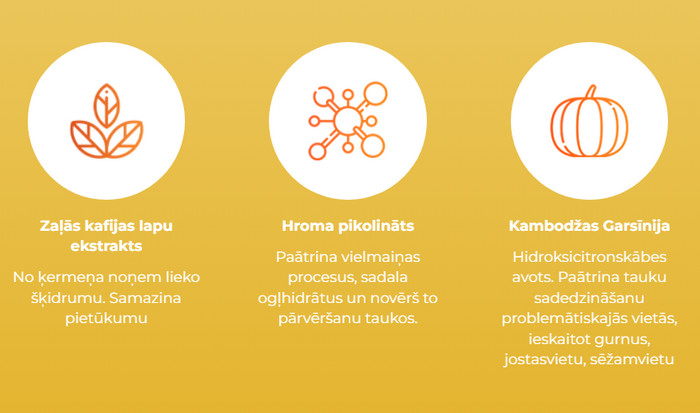 Zaļās kafijas lapu ekstrakts

No ķermeņa noņem lieko šķidrumu. Samazina pietūkumu

Hroma pikolināts

Paātrina vielmaiņas procesus, sadala ogļhidrātus un novērš to pārvēršanu taukos.

Kambodžas Garsīnija

Hidroksicitronskābes avots. Paātrina tauku sadedzināšanu problemātiskajās vietās, ieskaitot gurnus, jostasvietu, sēžamvietu